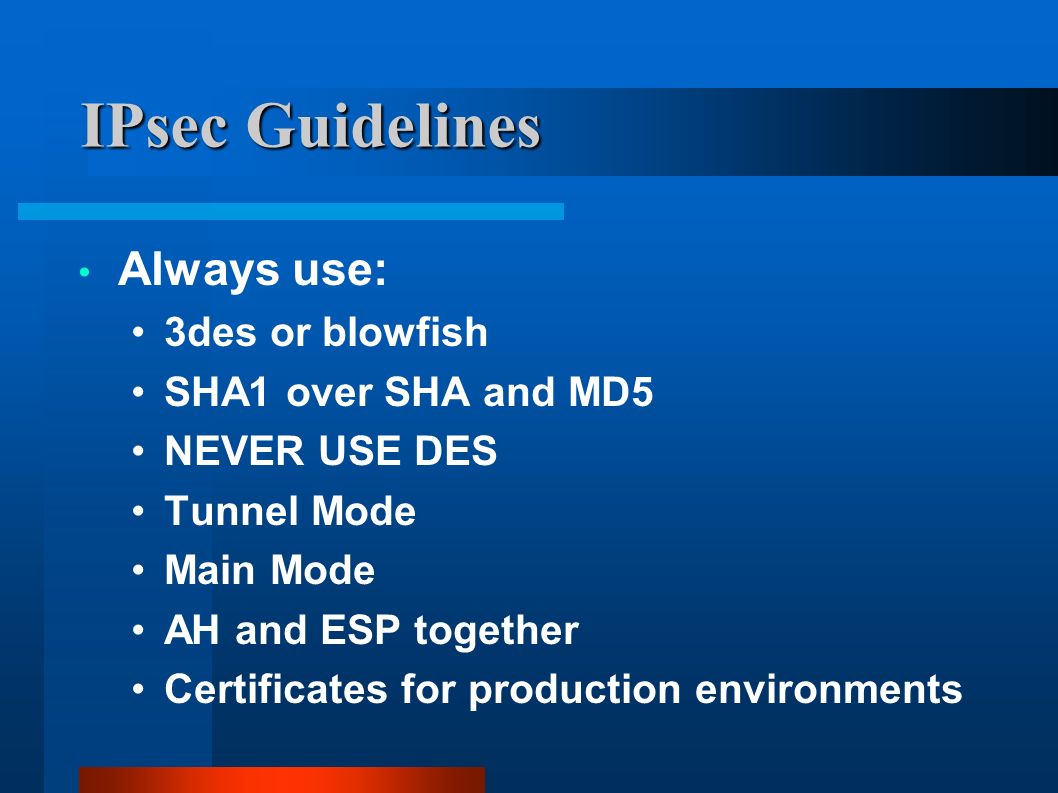 IPsec Guidelines

• Always use:
  • 3des or blowfish
  • SHA1 over SHA and MD5
  • NEVER USE DES
  • Tunnel Mode
  • Main Mode
  • AH and ESP together
  • Certificates for production environments